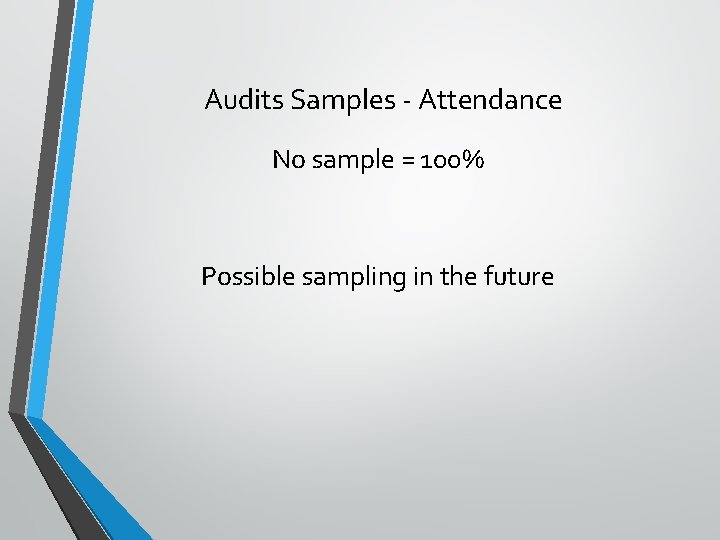 Audits Samples - Attendance

No sample = 100%

Possible sampling in the future